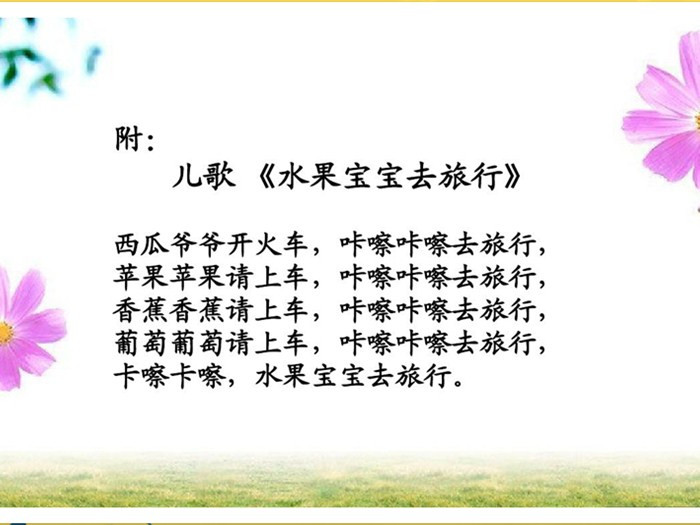 附：

儿歌 《水果宝宝去旅行》

西瓜爷爷开火车，咔嚓咔嚓去旅行，
苹果苹果请上车，咔嚓咔嚓去旅行，
香蕉香蕉请上车，咔嚓咔嚓去旅行，
葡萄葡萄请上车，咔嚓咔嚓去旅行，
卡嚓卡嚓，水果宝宝去旅行。